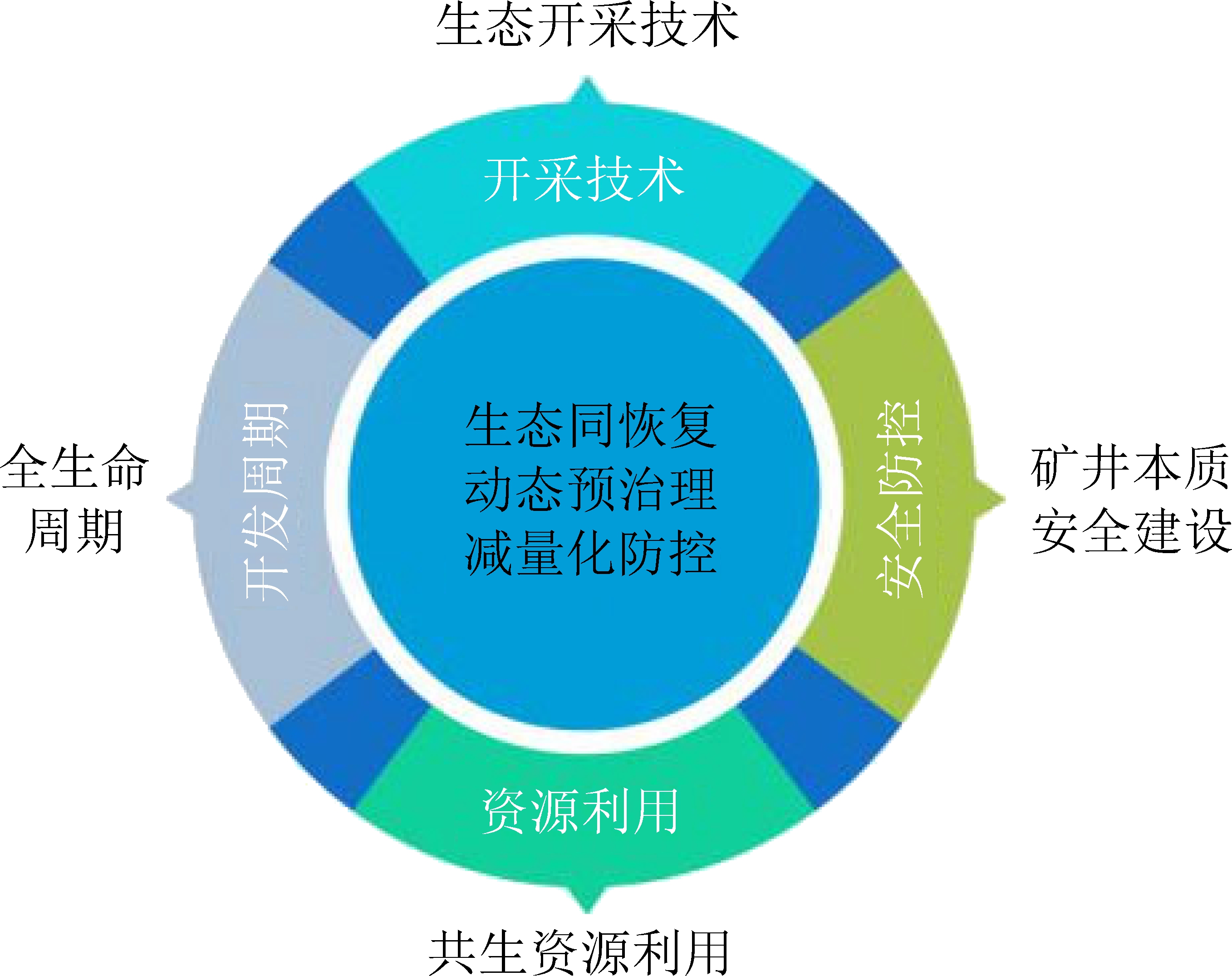 生态开采技术

开采技术

全生命周期

开发周期

生态同恢复
动态预治理
减量化防控

安全防控

矿井本质安全建设

资源利用

共生资源利用